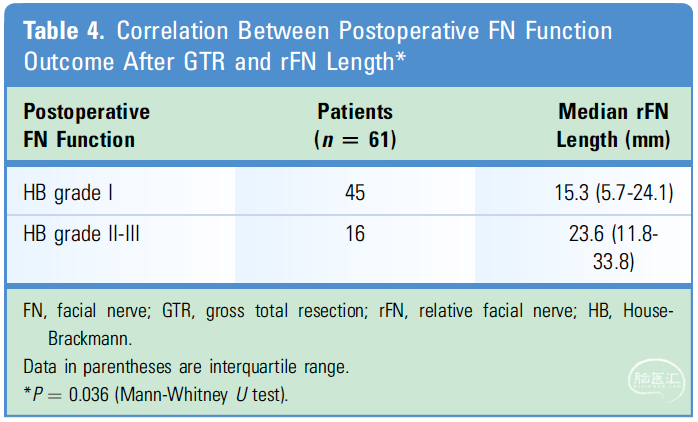 **Table 4.** Correlation Between Postoperative FN Function Outcome After GTR and rFN Length*

| Postoperative FN Function | Patients ($n = 61$) | Median rFN Length (mm) |
|---|---|---|
| HB grade I | 45 | 15.3 (5.7-24.1) |
| HB grade II-III | 16 | 23.6 (11.8-33.8) |

FN, facial nerve; GTR, gross total resection; rFN, relative facial nerve; HB, House-Brackmann.

Data in parentheses are interquartile range.

*$P = 0.036$ (Mann-Whitney $U$ test).

脑医汇